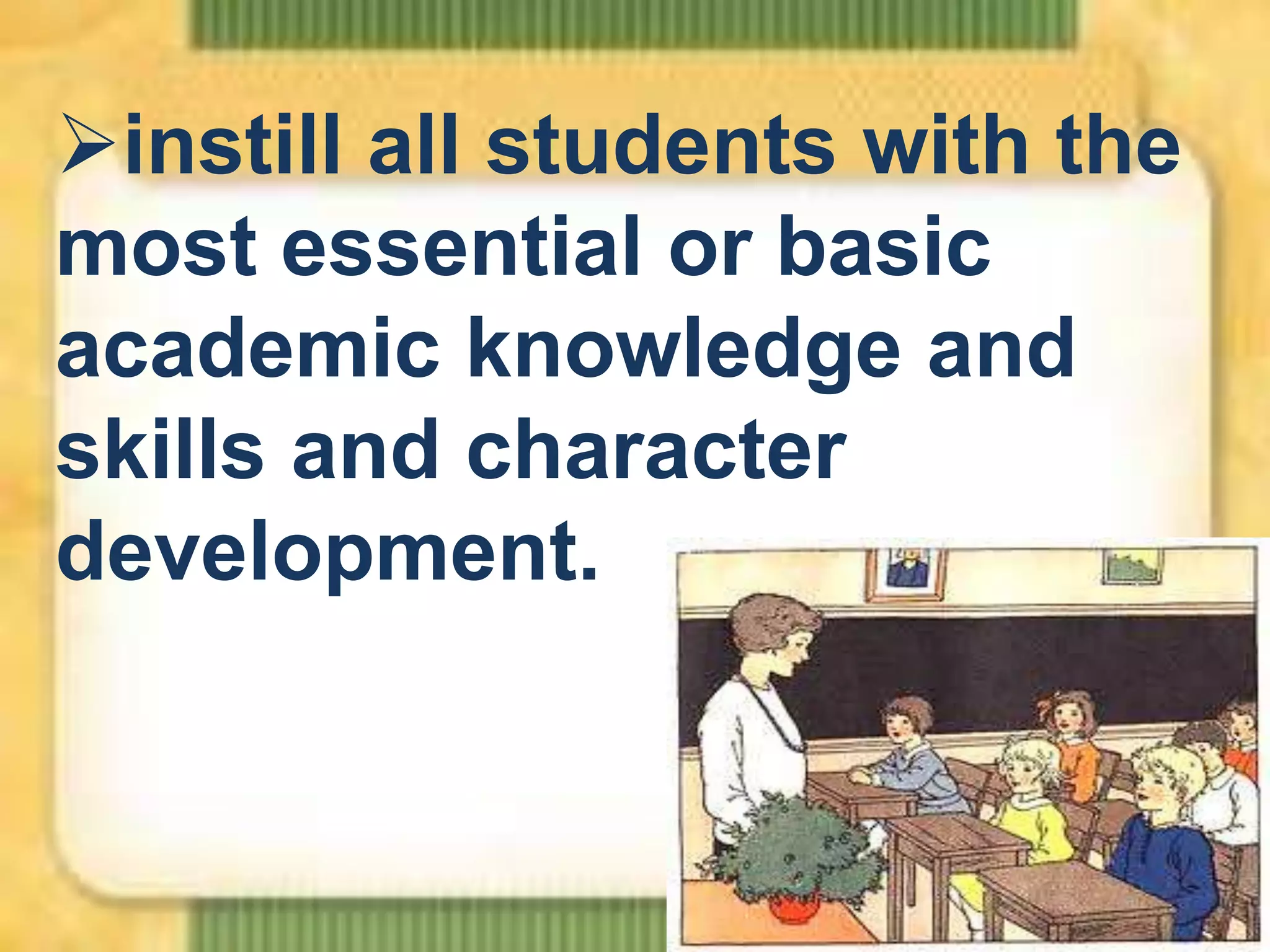 ➢instill all students with the most essential or basic academic knowledge and skills and character development.